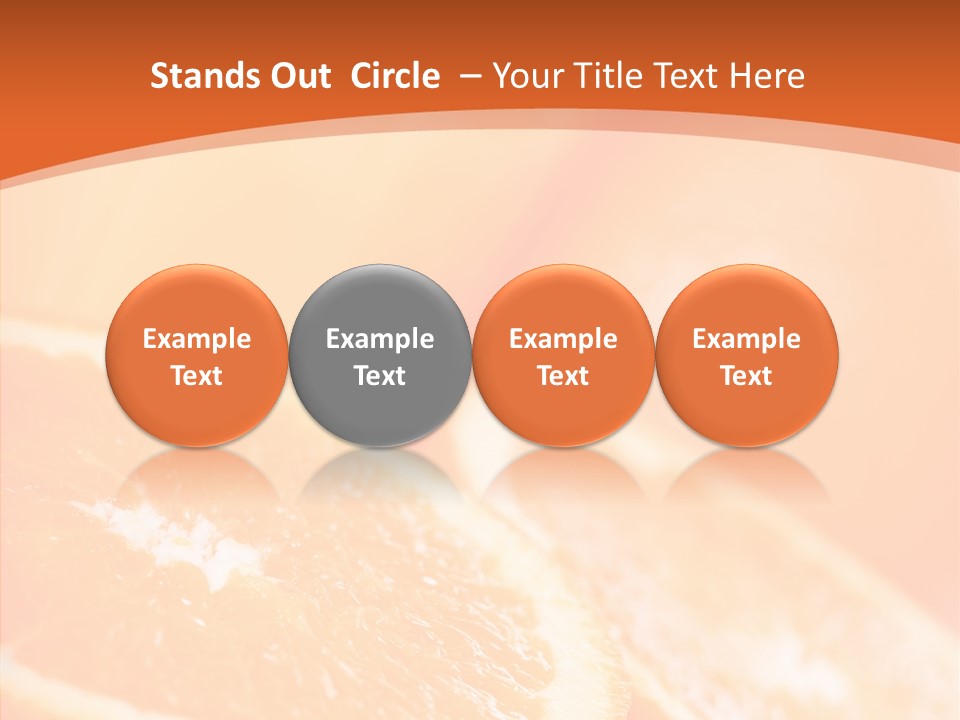 Stands Out Circle – Your Title Text Here

Example Text

Example Text

Example Text

Example Text